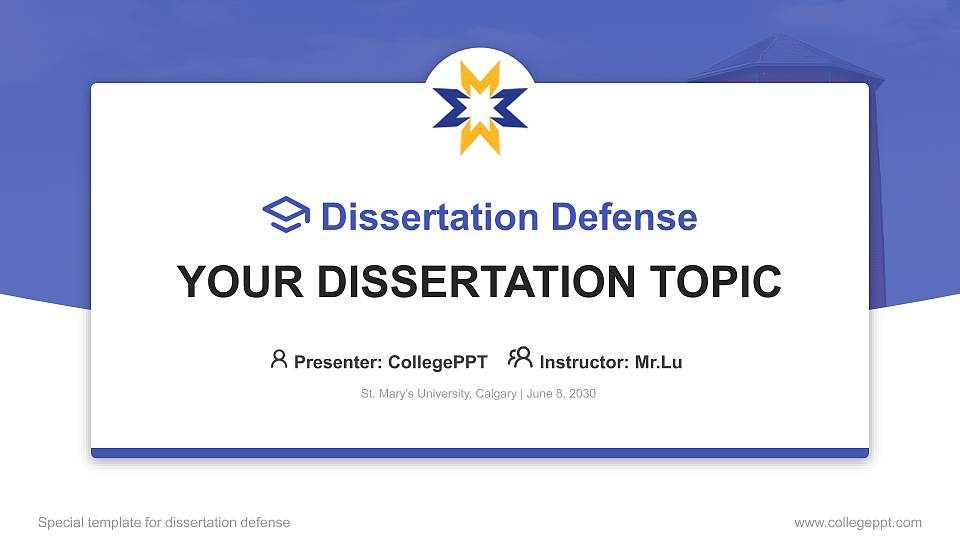 Dissertation Defense

YOUR DISSERTATION TOPIC

Presenter: CollegePPT Instructor: Mr.Lu

St. Mary's University, Calgary | June 8, 2030

Special template for dissertation defense

www.collegeppt.com